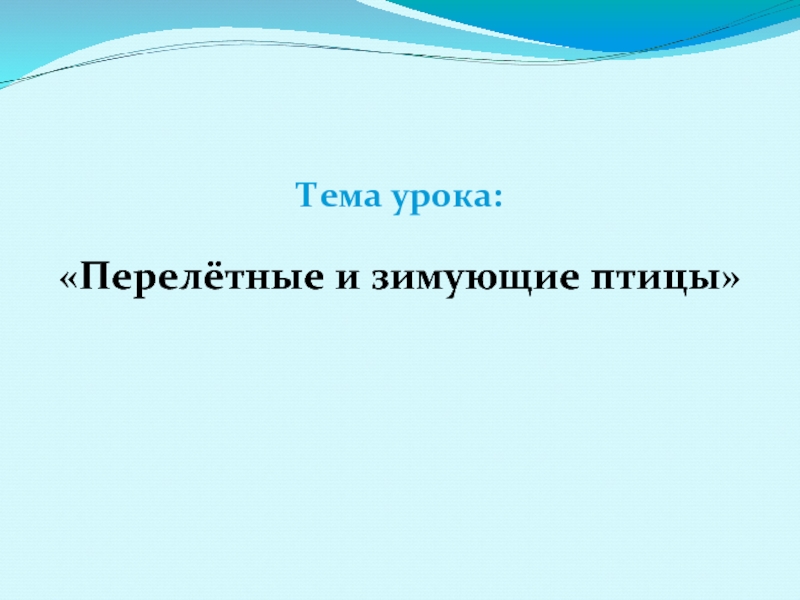 Тема урока:

«Перелётные и зимующие птицы»